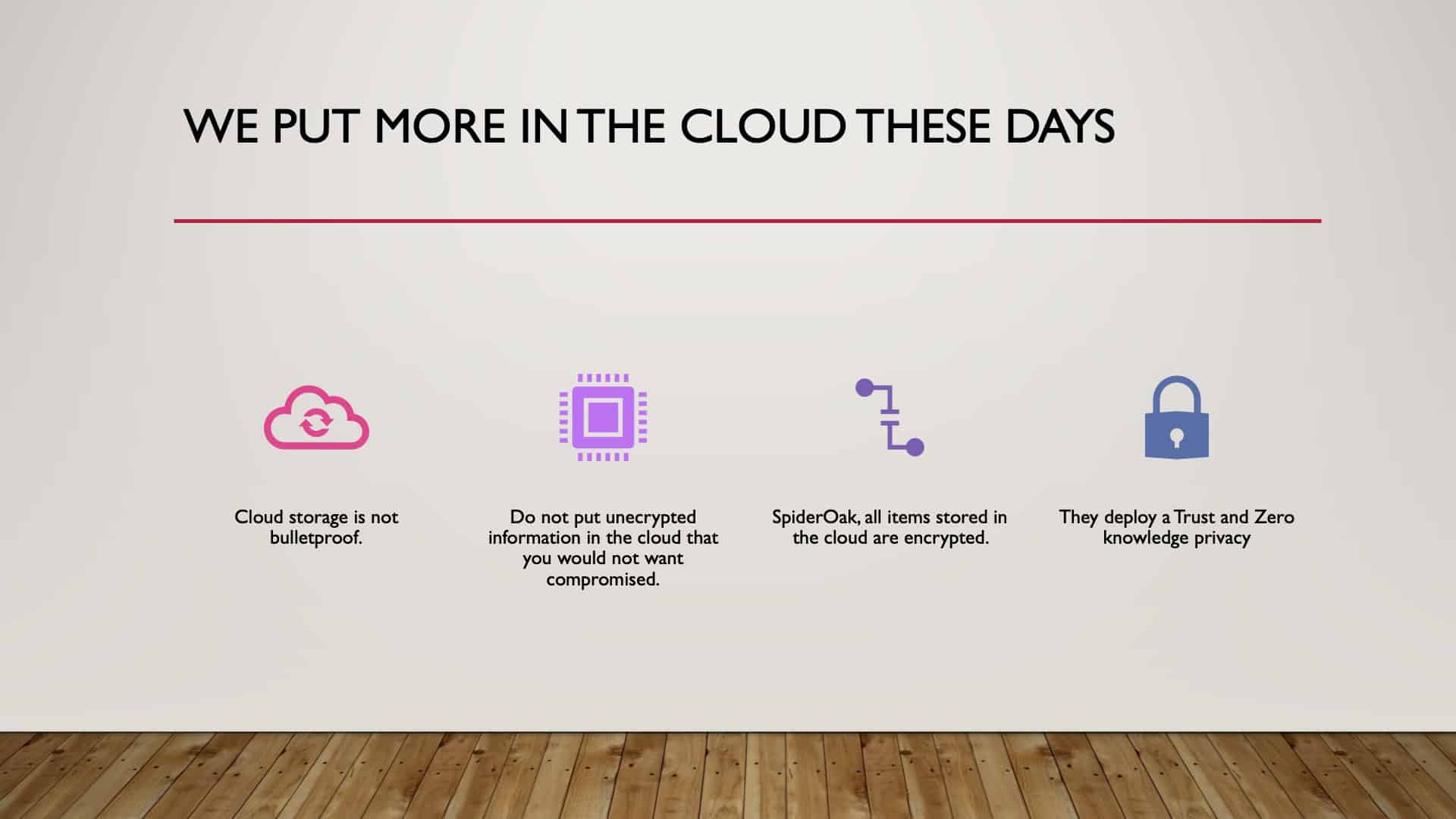 WE PUT MORE IN THE CLOUD THESE DAYS

Cloud storage is not bulletproof.

Do not put unecrypted information in the cloud that you would not want compromised.

SpiderOak, all items stored in the cloud are encrypted.

They deploy a Trust and Zero knowledge privacy